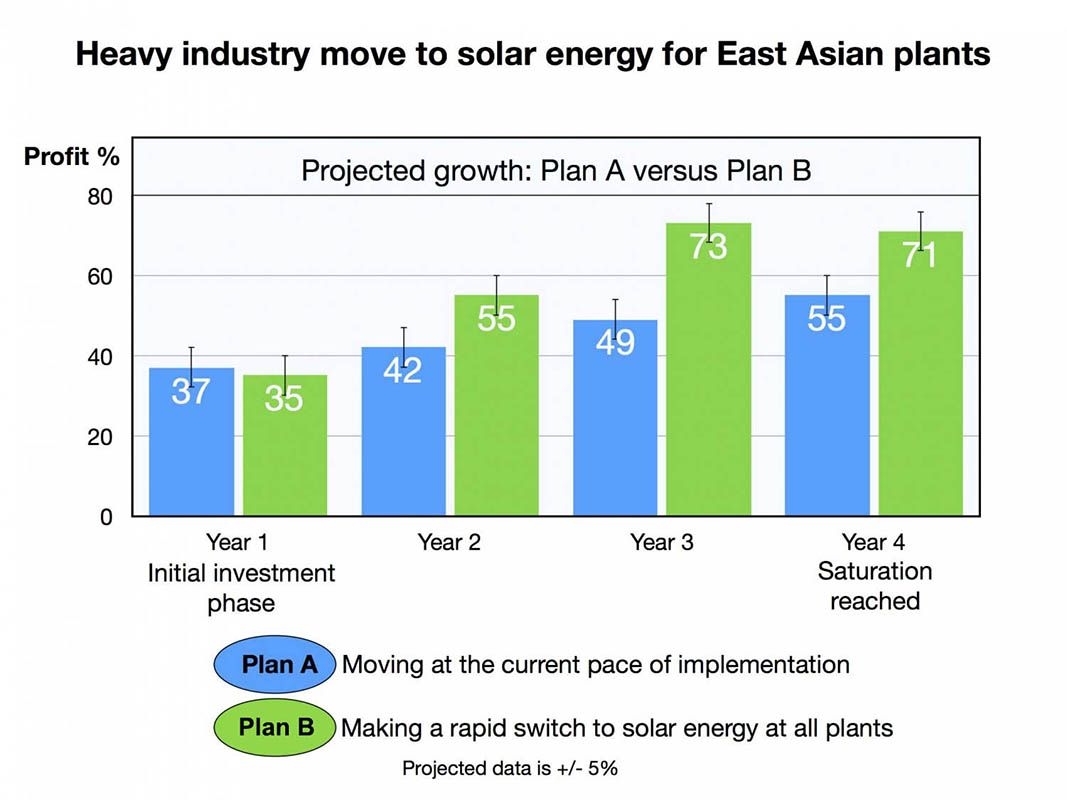 Heavy industry move to solar energy for East Asian plants

Profit %

Projected growth: Plan A versus Plan B

80
60
40
20
0

37
35
42
55
49
73
55
71

Year 1
Initial investment phase

Year 2

Year 3

Year 4
Saturation reached

Plan A Moving at the current pace of implementation

Plan B Making a rapid switch to solar energy at all plants

Projected data is +/- 5%